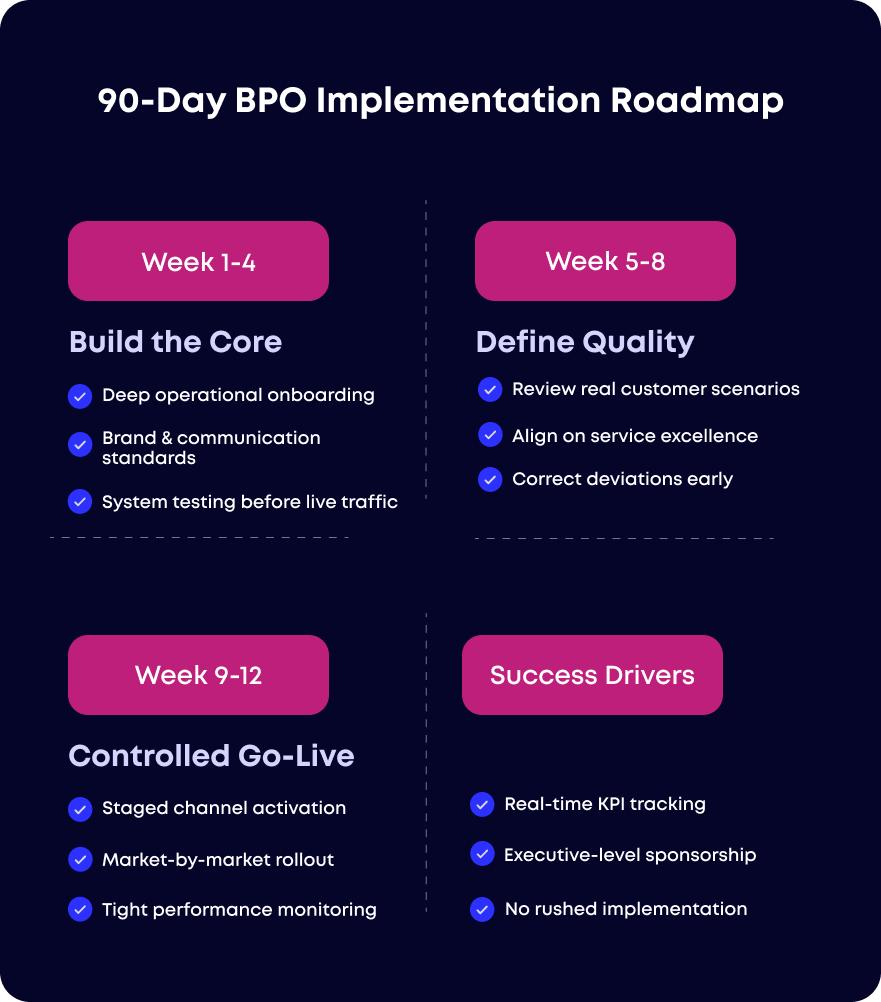 90-Day BPO Implementation Roadmap

Week 1-4

Build the Core

Deep operational onboarding

Brand & communication standards

System testing before live traffic

Week 5-8

Define Quality

Review real customer scenarios

Align on service excellence

Correct deviations early

Week 9-12

Controlled Go-Live

Staged channel activation

Market-by-market rollout

Tight performance monitoring

Success Drivers

Real-time KPI tracking

Executive-level sponsorship

No rushed implementation